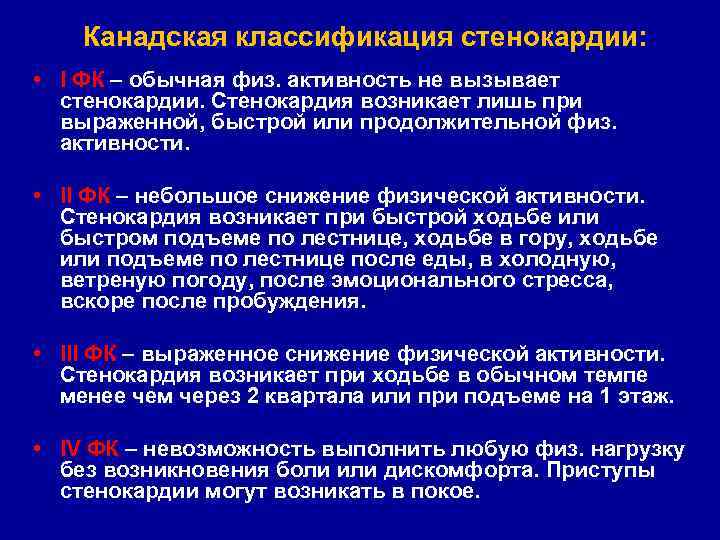 Канадская классификация стенокардии:

• I ФК – обычная физ. активность не вызывает стенокардии. Стенокардия возникает лишь при выраженной, быстрой или продолжительной физ. активности.

• II ФК – небольшое снижение физической активности. Стенокардия возникает при быстрой ходьбе или быстром подъеме по лестнице, ходьбе в гору, ходьбе или подъеме по лестнице после еды, в холодную, ветреную погоду, после эмоционального стресса, вскоре после пробуждения.

• III ФК – выраженное снижение физической активности. Стенокардия возникает при ходьбе в обычном темпе менее чем через 2 квартала или при подъеме на 1 этаж.

• IV ФК – невозможность выполнить любую физ. нагрузку без возникновения боли или дискомфорта. Приступы стенокардии могут возникать в покое.